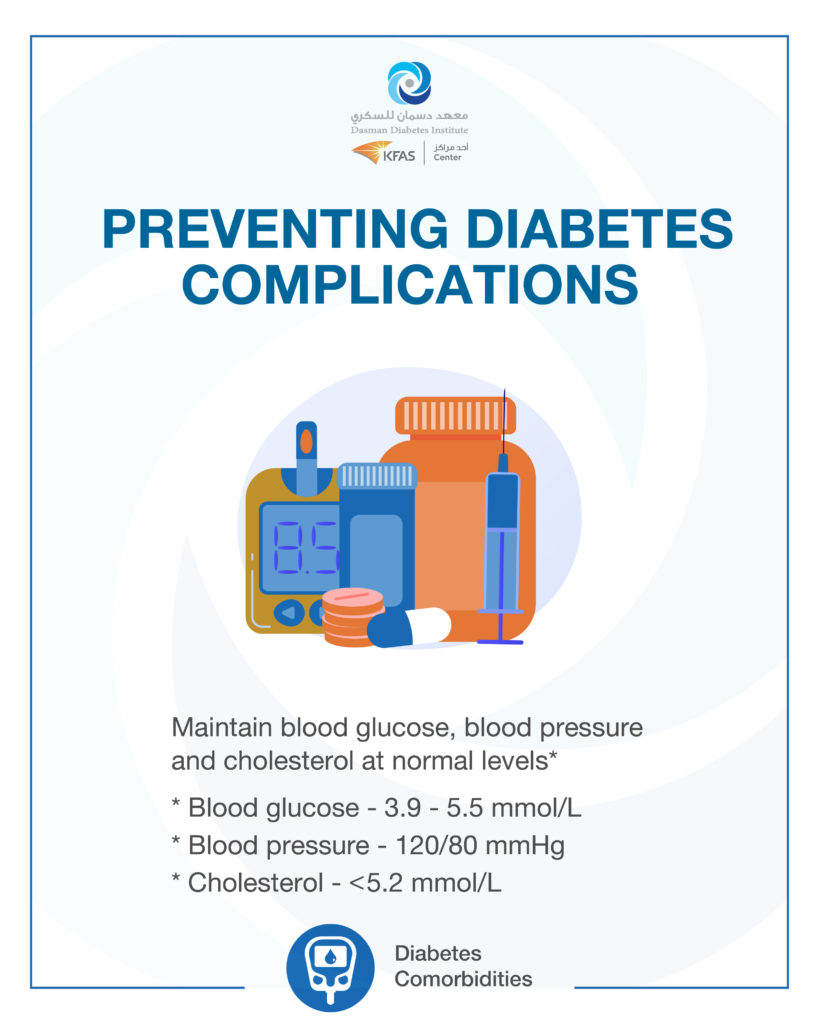 معهد دسمان للسكري
Dasman Diabetes Institute
KFAS | أحد مراكز Center

PREVENTING DIABETES COMPLICATIONS

8.5

Maintain blood glucose, blood pressure and cholesterol at normal levels*

* Blood glucose - 3.9 - 5.5 mmol/L
* Blood pressure - 120/80 mmHg
* Cholesterol - <5.2 mmol/L

Diabetes Comorbidities